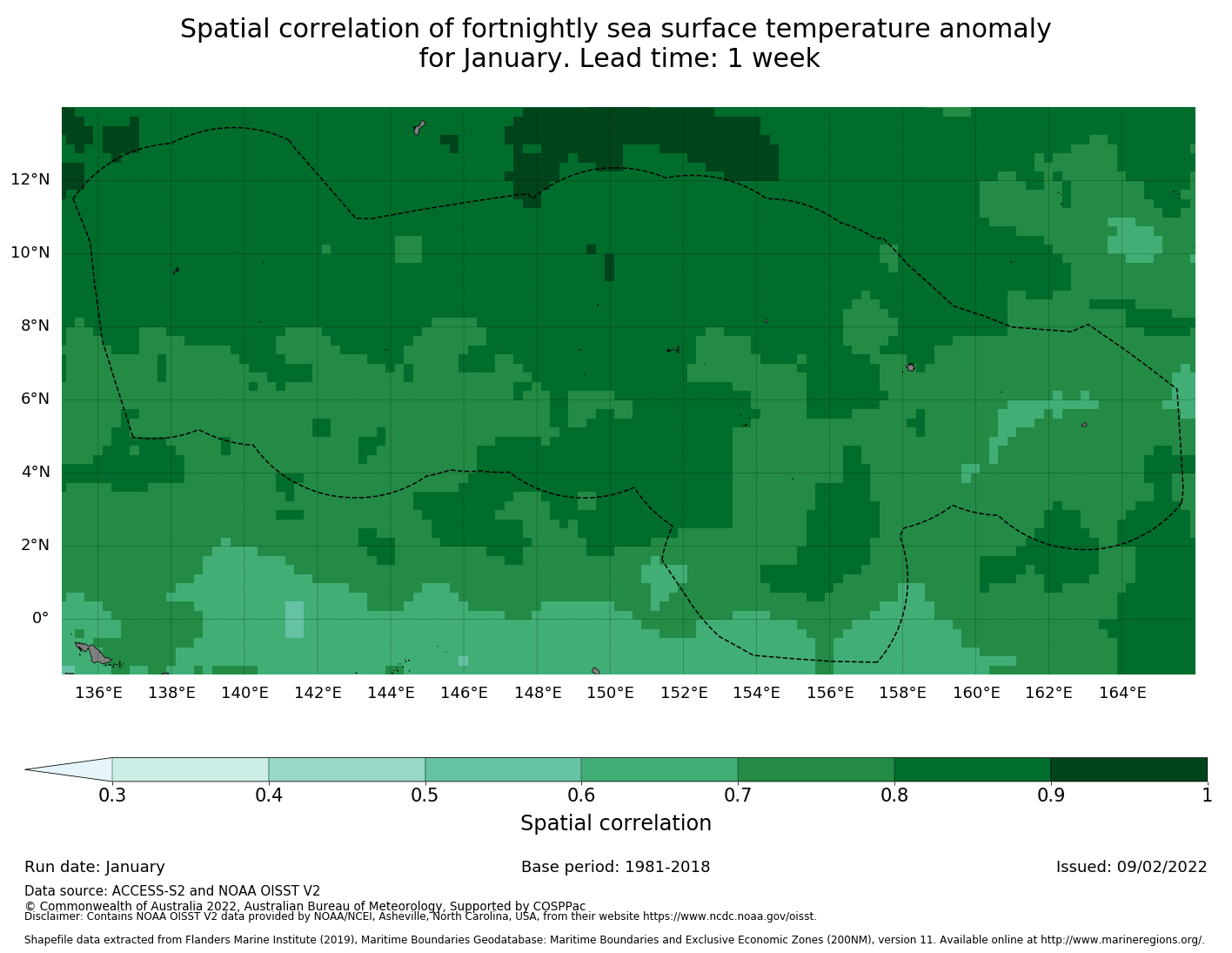 Spatial correlation of fortnightly sea surface temperature anomaly for January. Lead time: 1 week

12°N
10°N
8°N
6°N
4°N
2°N
0°

136°E 138°E 140°E 142°E 144°E 146°E 148°E 150°E 152°E 154°E 156°E 158°E 160°E 162°E 164°E

0.3 0.4 0.5 0.6 0.7 0.8 0.9 1

Spatial correlation

Run date: January

Base period: 1981-2018

Issued: 09/02/2022

Data source: ACCESS-S2 and NOAA OISST V2
© Commonwealth of Australia 2022, Australian Bureau of Meteorology, Supported by COSPPac
Disclaimer: Contains NOAA OISST V2 data provided by NOAA/NCEI, Asheville, North Carolina, USA, from their website https://www.ncdc.noaa.gov/oisst.

Shapefile data extracted from Flanders Marine Institute (2019), Maritime Boundaries Geodatabase: Maritime Boundaries and Exclusive Economic Zones (200NM), version 11. Available online at http://www.marineregions.org/.